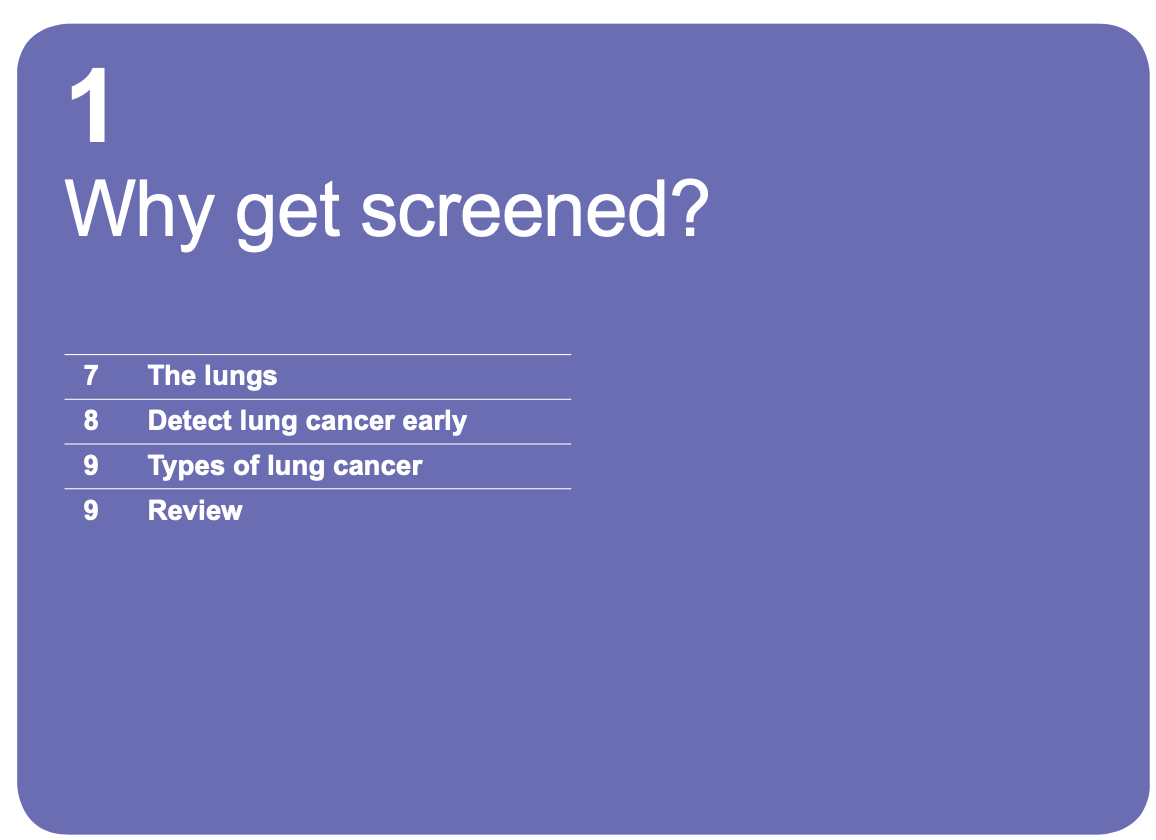 1
Why get screened?

7 The lungs
8 Detect lung cancer early
9 Types of lung cancer
9 Review